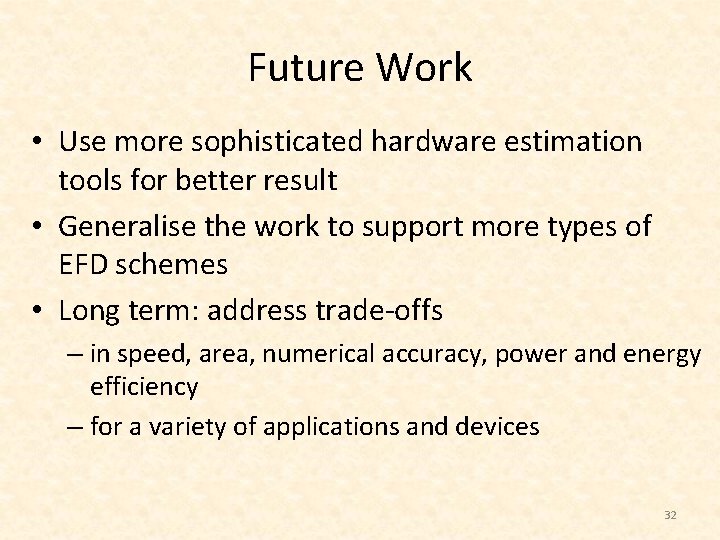 Future Work

• Use more sophisticated hardware estimation tools for better result

• Generalise the work to support more types of EFD schemes

• Long term: address trade-offs

– in speed, area, numerical accuracy, power and energy efficiency

– for a variety of applications and devices

32